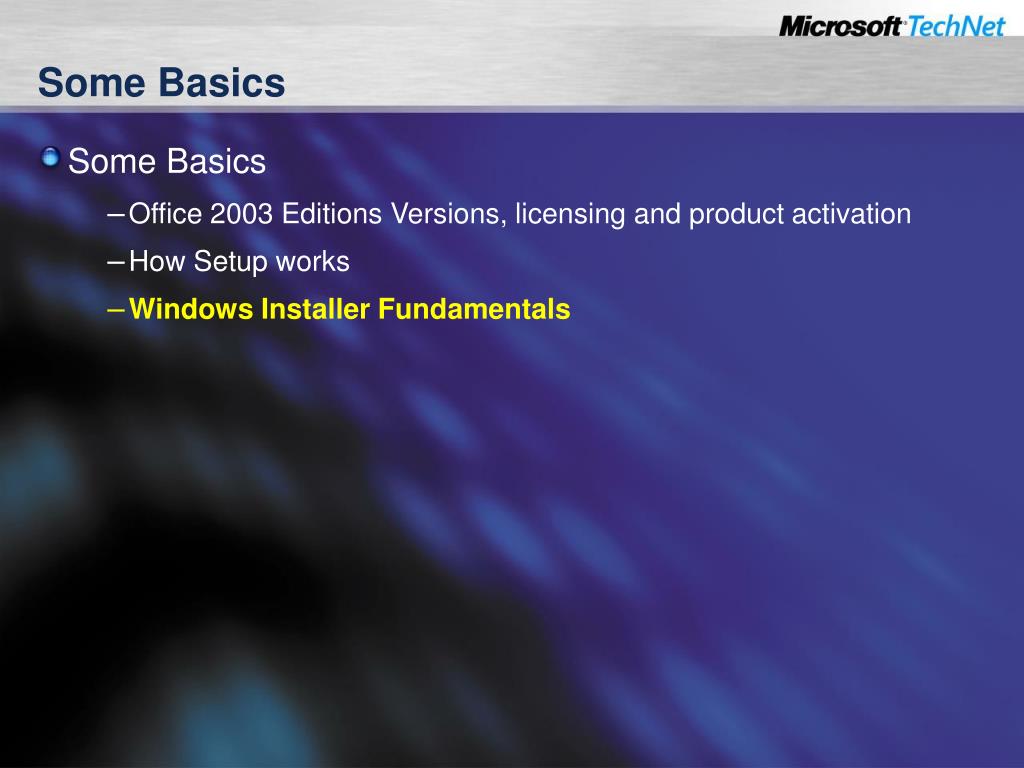 Microsoft TechNet

Some Basics

Some Basics

– Office 2003 Editions Versions, licensing and product activation

– How Setup works

– Windows Installer Fundamentals